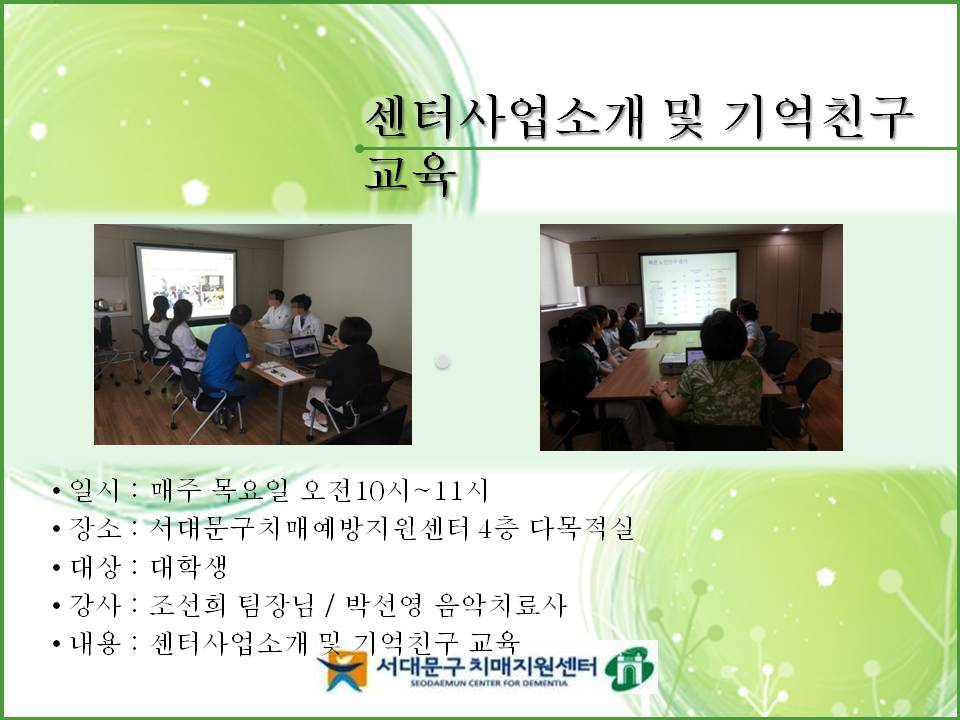 센터사업소개 및 기억친구 교육

• 일시 : 매주 목요일 오전10시~11시
• 장소 : 서대문구치매예방지원센터 4층 다목적실
• 대상 : 대학생
• 강사 : 조선희 팀장님 / 박선영 음악치료사
• 내용 : 센터사업소개 및 기억친구 교육

서대문구 치매지원센터
SEODAEMUN CENTER FOR DEMENTIA